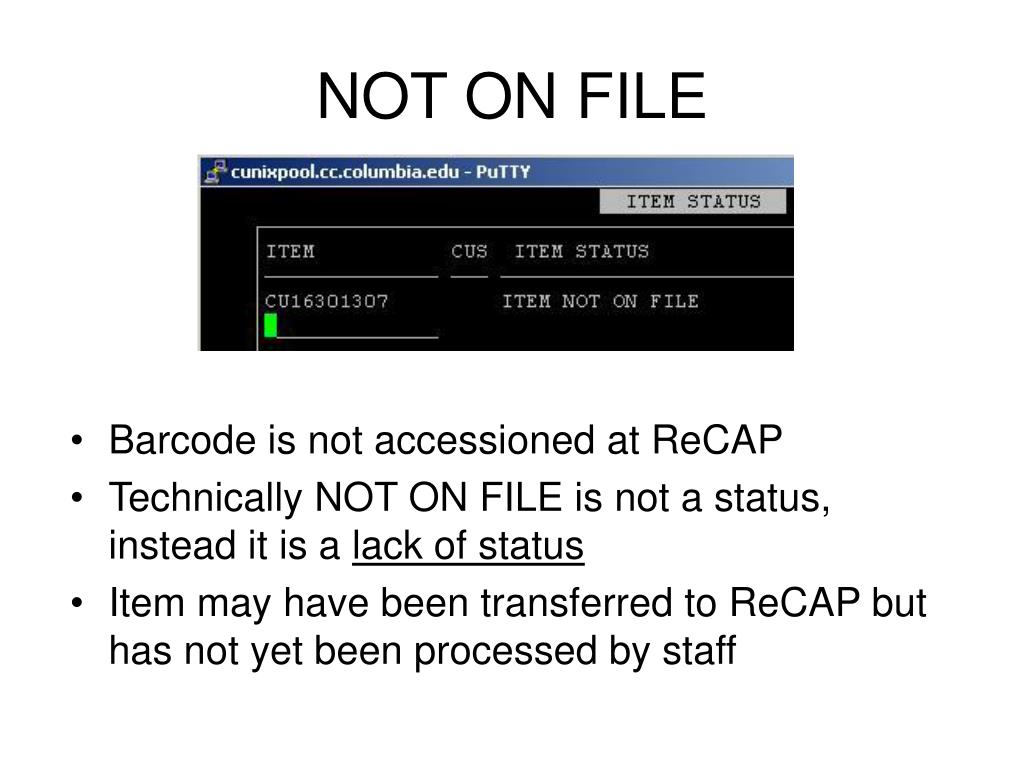 NOT ON FILE

cunixpool.cc.columbia.edu - PuTTY

ITEM STATUS

| ITEM | CUS | ITEM STATUS |
|---|---|---|
| CU16301307 | | ITEM NOT ON FILE |

• Barcode is not accessioned at ReCAP
• Technically NOT ON FILE is not a status, instead it is a lack of status
• Item may have been transferred to ReCAP but has not yet been processed by staff